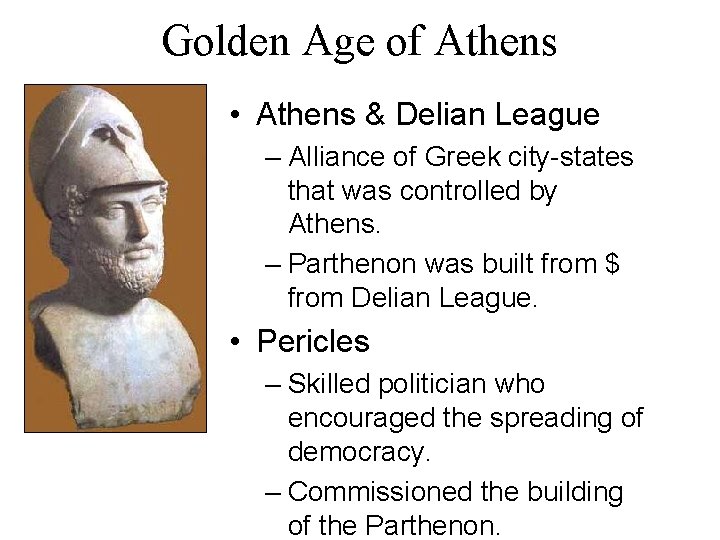 Golden Age of Athens

• Athens & Delian League
– Alliance of Greek city-states that was controlled by Athens.
– Parthenon was built from \$ from Delian League.

• Pericles
– Skilled politician who encouraged the spreading of democracy.
– Commissioned the building of the Parthenon.